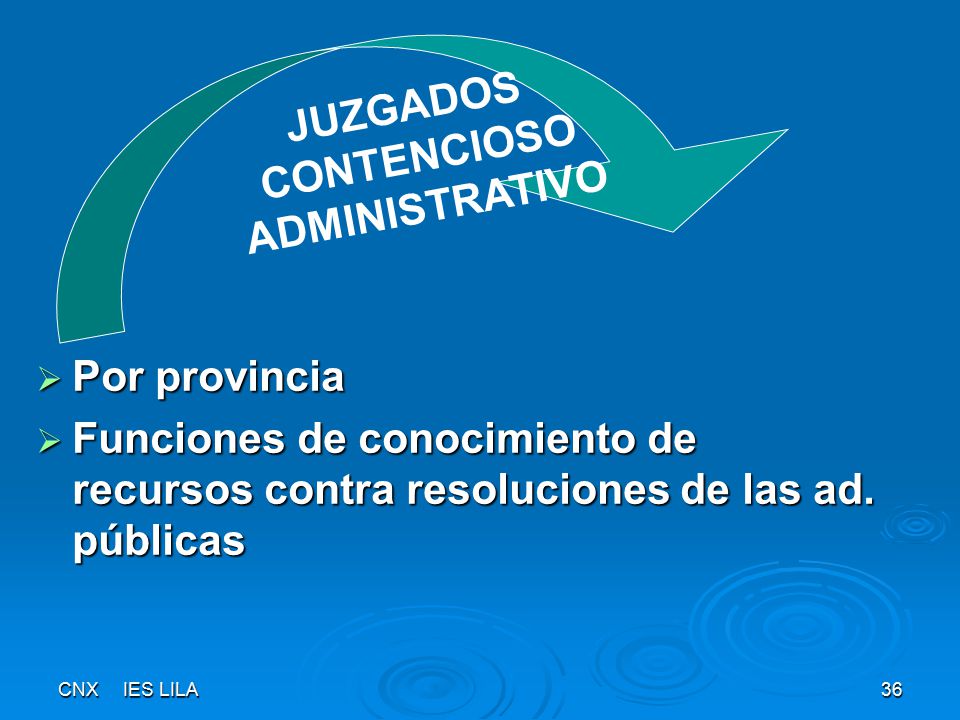 JUZGADOS CONTENCIOSO ADMINISTRATIVO

➢ Por provincia

➢ Funciones de conocimiento de recursos contra resoluciones de las ad. públicas

CNX IES LILA

36